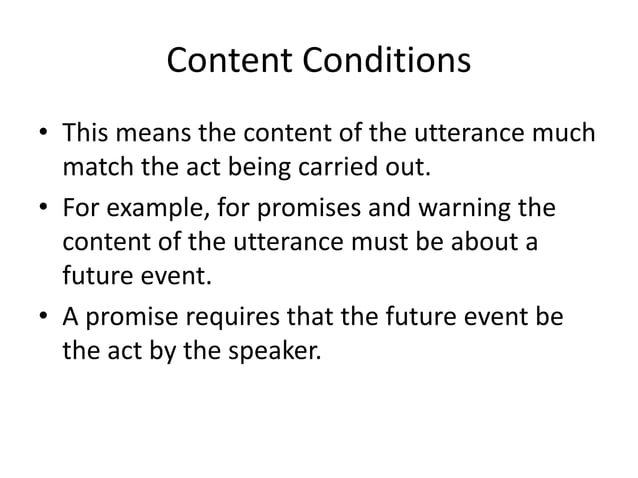 Content Conditions

• This means the content of the utterance much match the act being carried out.

• For example, for promises and warning the content of the utterance must be about a future event.

• A promise requires that the future event be the act by the speaker.